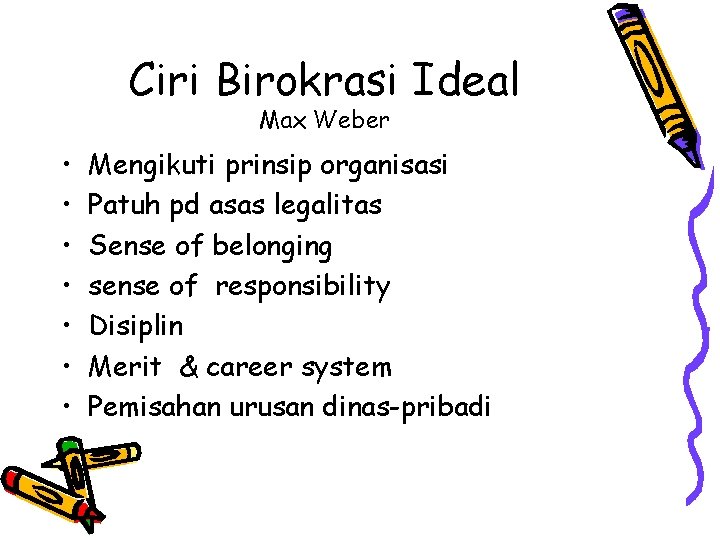 Ciri Birokrasi Ideal
Max Weber

• Mengikuti prinsip organisasi
• Patuh pd asas legalitas
• Sense of belonging
• sense of responsibility
• Disiplin
• Merit & career system
• Pemisahan urusan dinas-pribadi